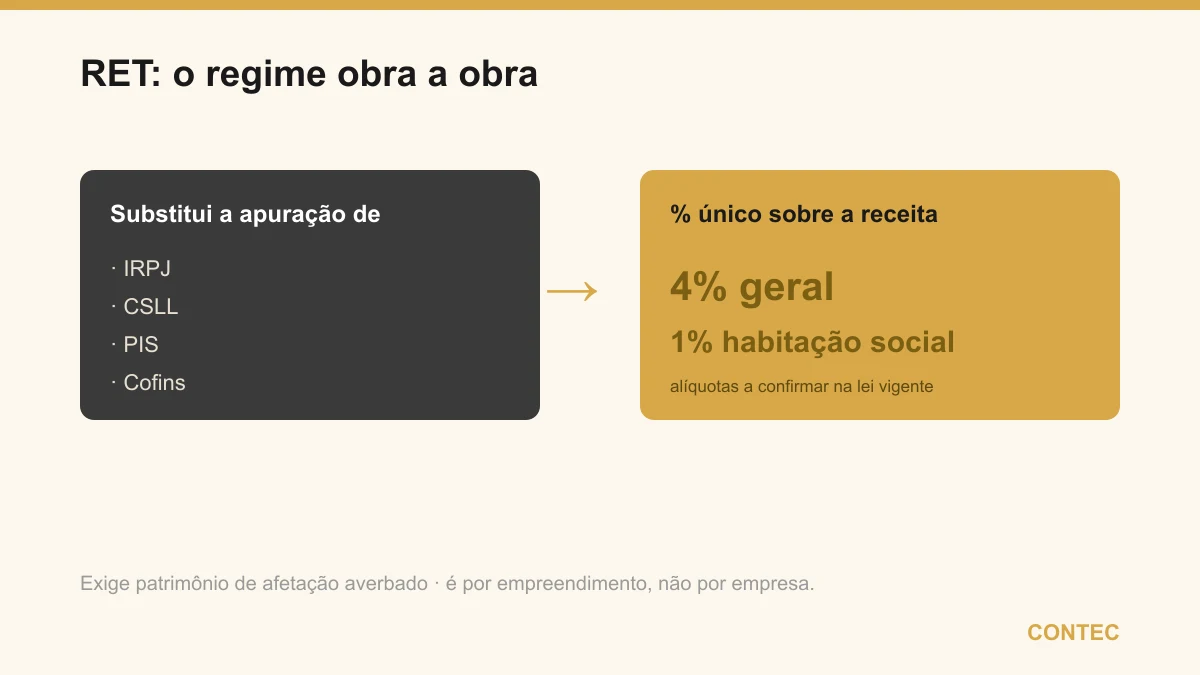 RET: o regime obra a obra

Substitui a apuração de

· IRPJ
· CSLL
· PIS
· Cofins

→

% único sobre a receita

4% geral

1% habitação social

alíquotas a confirmar na lei vigente

Exige patrimônio de afetação averbado · é por empreendimento, não por empresa.

CONTEC